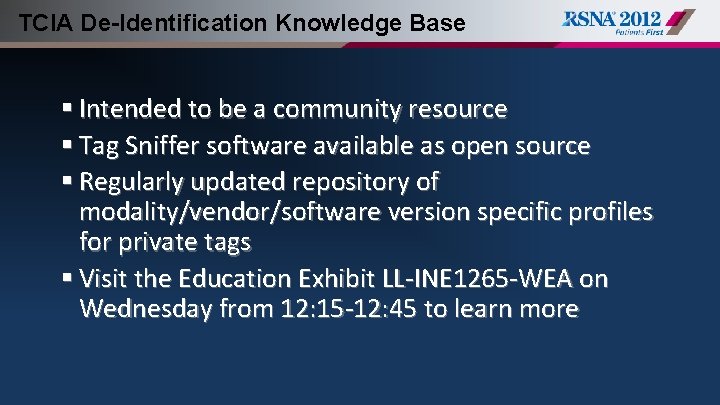 TCIA De-Identification Knowledge Base

RSNA 2012
Patients First

▪ Intended to be a community resource
▪ Tag Sniffer software available as open source
▪ Regularly updated repository of modality/vendor/software version specific profiles for private tags
▪ Visit the Education Exhibit LL-INE1265-WEA on Wednesday from 12:15-12:45 to learn more